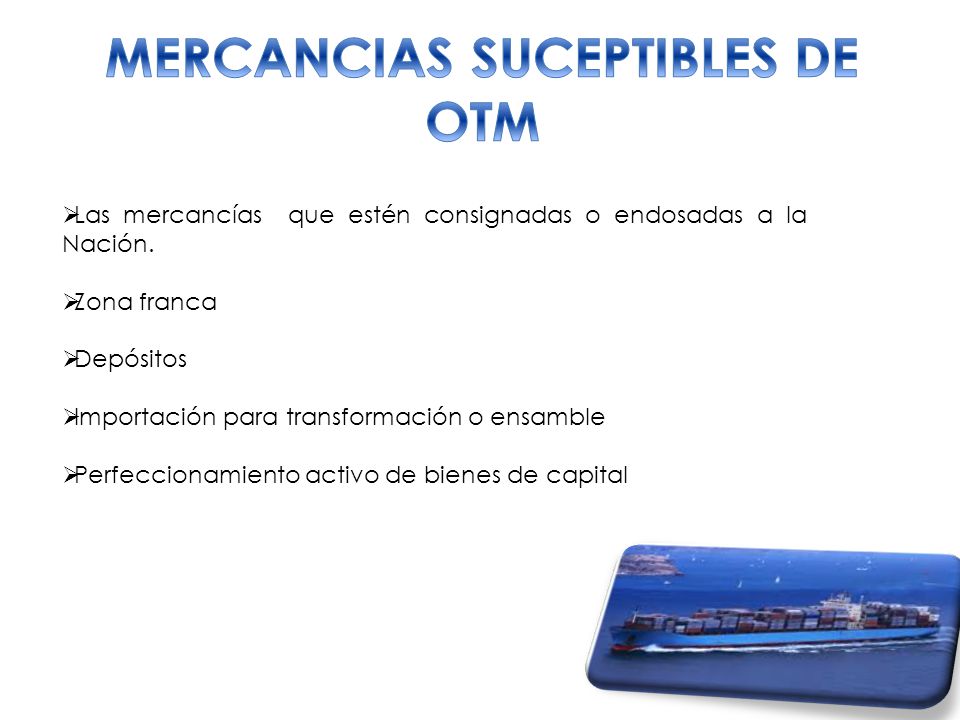 MERCANCIAS SUCEPTIBLES DE OTM

➢Las mercancías que estén consignadas o endosadas a la Nación.

➢Zona franca

➢Depósitos

➢Importación para transformación o ensamble

➢Perfeccionamiento activo de bienes de capital